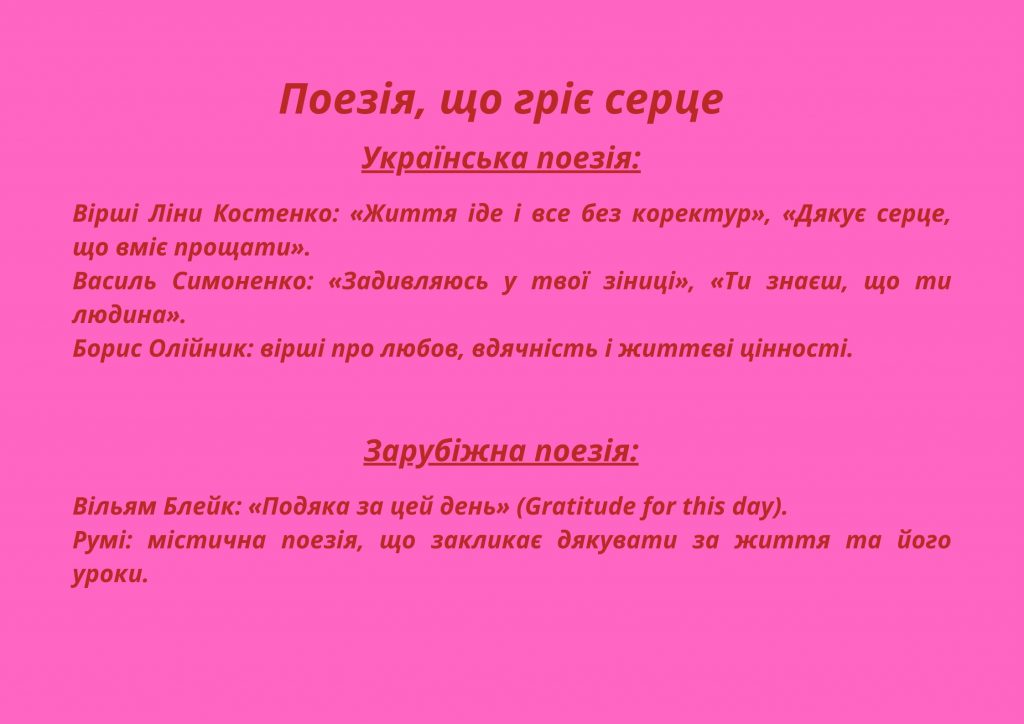 Поезія, що гріє серце

Українська поезія:

Вірші Ліни Костенко: «Життя іде і все без коректур», «Дякує серце, що вміє прощати».
Василь Симоненко: «Задивляюсь у твої зіниці», «Ти знаєш, що ти людина».
Борис Олійник: вірші про любов, вдячність і життєві цінності.

Зарубіжна поезія:

Вільям Блейк: «Подяка за цей день» (Gratitude for this day).
Румі: містична поезія, що закликає дякувати за життя та його уроки.